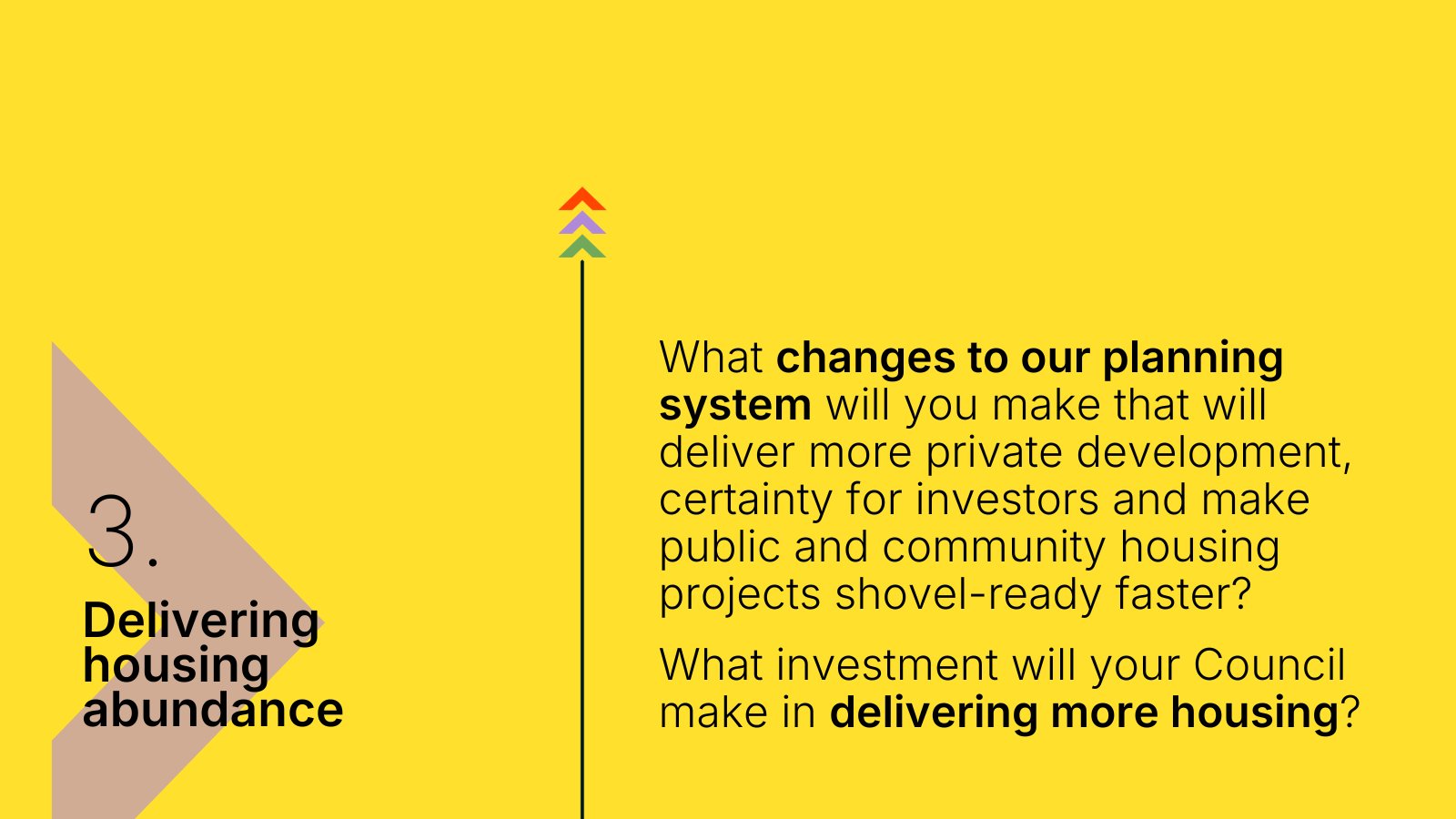 3.
Delivering housing abundance

What changes to our planning system will you make that will deliver more private development, certainty for investors and make public and community housing projects shovel-ready faster?

What investment will your Council make in delivering more housing?